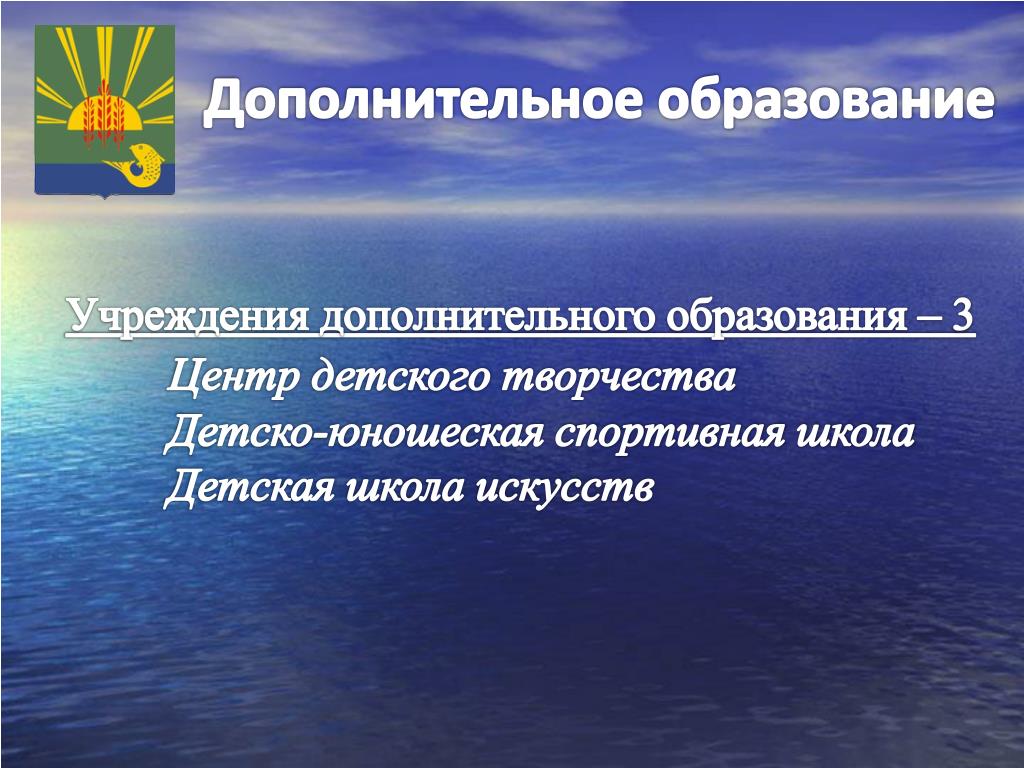 Дополнительное образование

Учреждения дополнительного образования – 3

Центр детского творчества
Детско-юношеская спортивная школа
Детская школа искусств